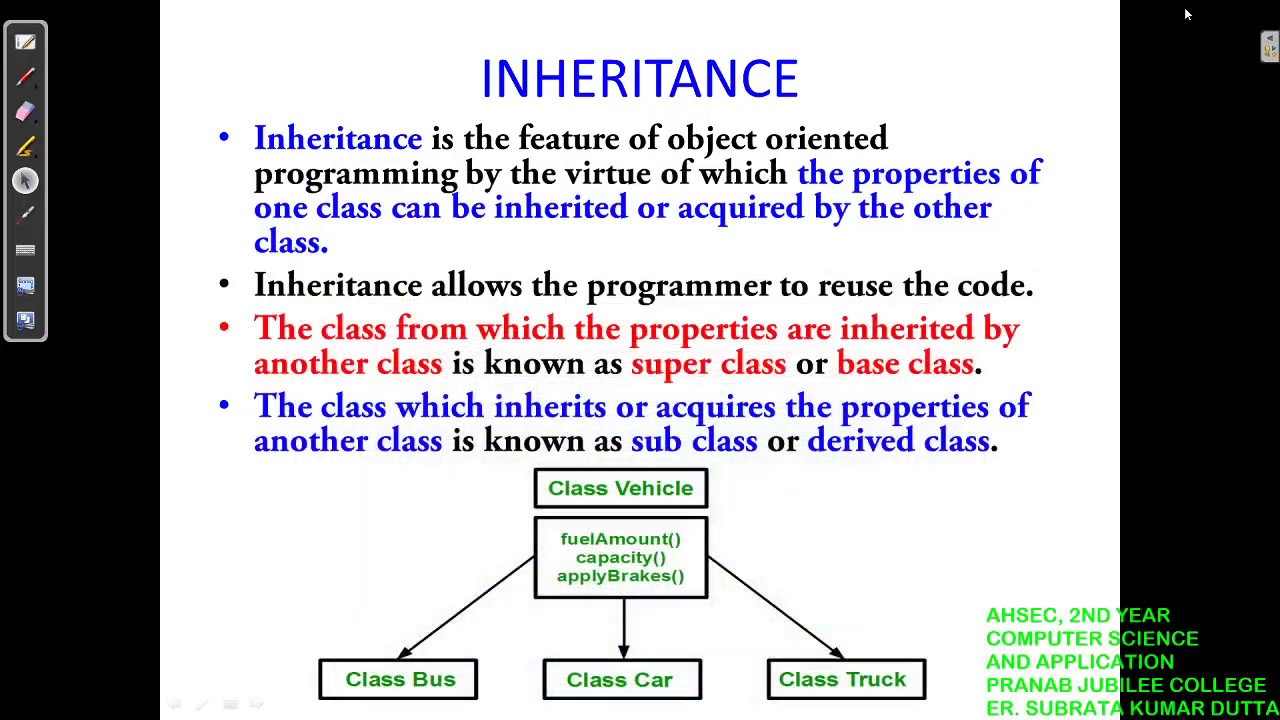 INHERITANCE

• Inheritance is the feature of object oriented programming by the virtue of which the properties of one class can be inherited or acquired by the other class.

• Inheritance allows the programmer to reuse the code.

• The class from which the properties are inherited by another class is known as super class or base class.

• The class which inherits or acquires the properties of another class is known as sub class or derived class.

Class Vehicle

fuelAmount()
capacity()
applyBrakes()

Class Bus

Class Car

Class Truck

AHSEC, 2ND YEAR
COMPUTER SCIENCE
AND APPLICATION
PRANAB JUBILEE COLLEGE
ER. SUBRATA KUMAR DUTTA